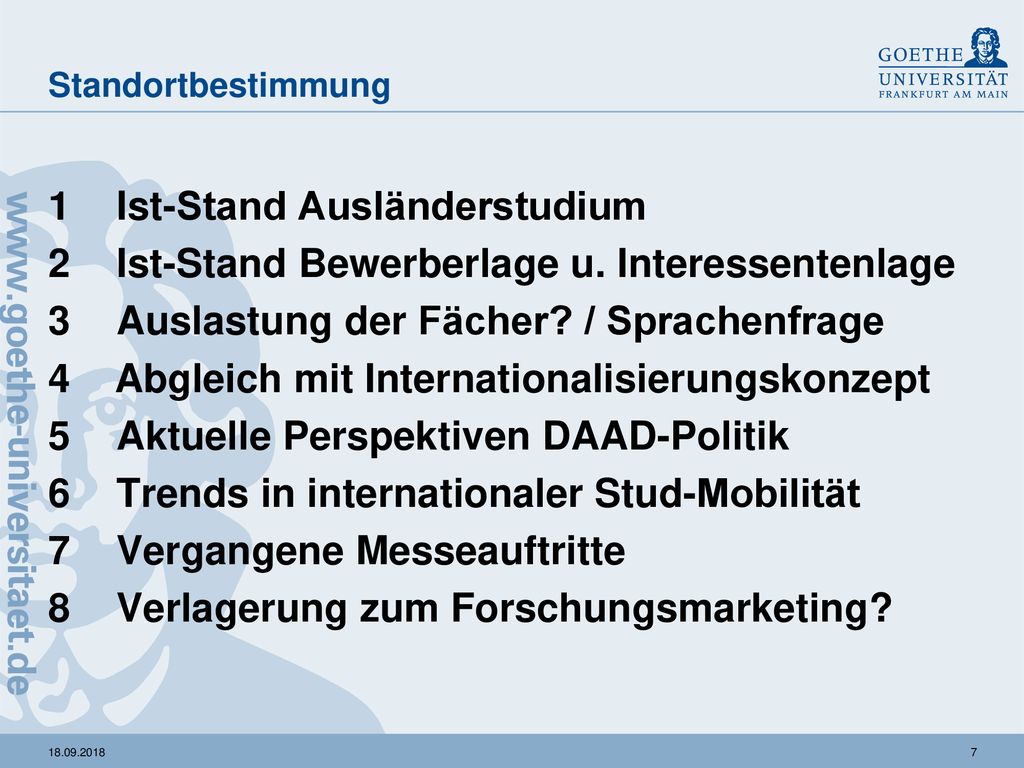 Standortbestimmung

GOETHE
UNIVERSITÄT
FRANKFURT AM MAIN

www.goethe-universitaet.de

1 Ist-Stand Ausländerstudium
2 Ist-Stand Bewerberlage u. Interessentenlage
3 Auslastung der Fächer? / Sprachenfrage
4 Abgleich mit Internationalisierungskonzept
5 Aktuelle Perspektiven DAAD-Politik
6 Trends in internationaler Stud-Mobilität
7 Vergangene Messeauftritte
8 Verlagerung zum Forschungsmarketing?

18.09.2018

7